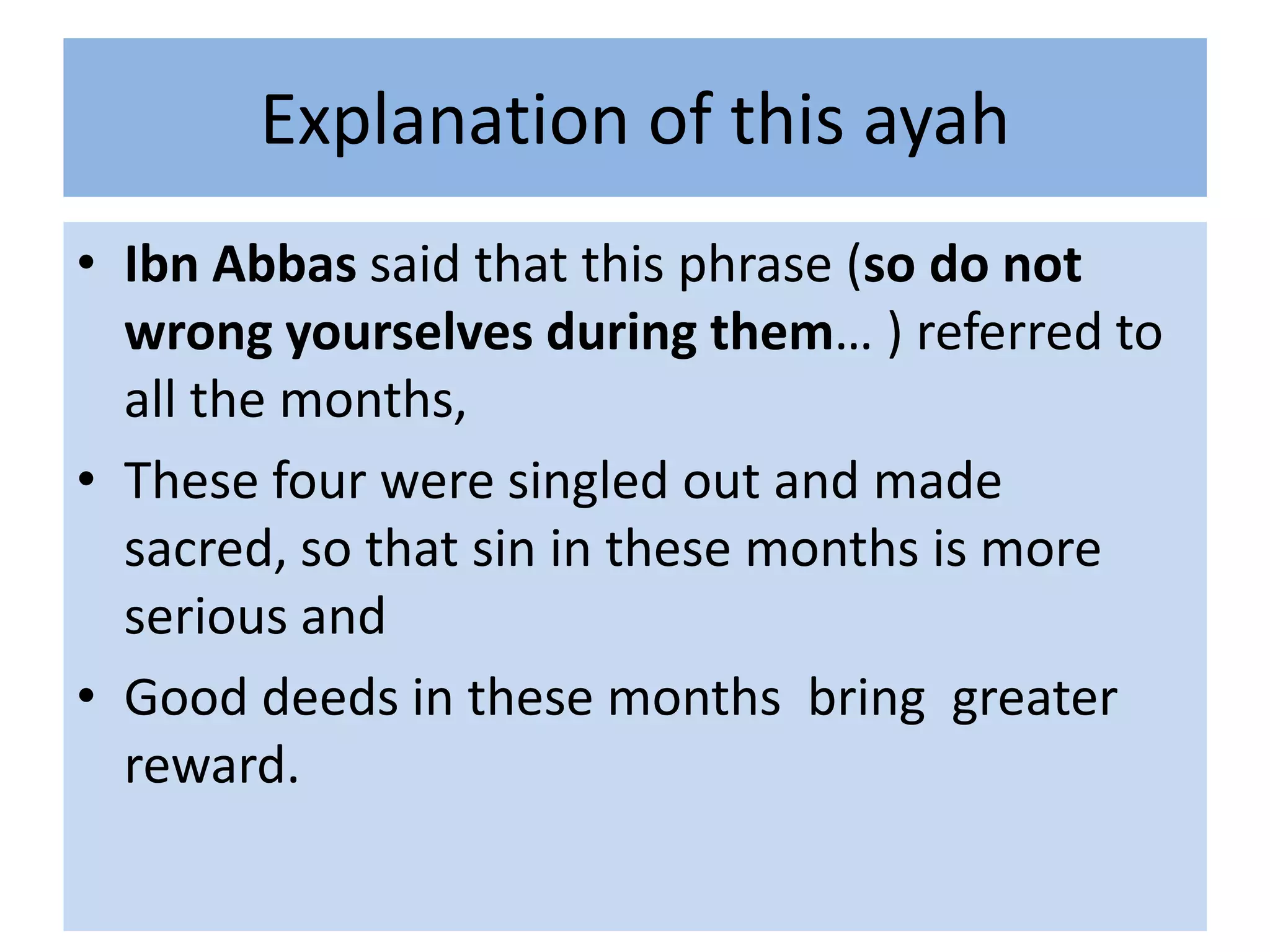 Explanation of this ayah

• Ibn Abbas said that this phrase (so do not wrong yourselves during them… ) referred to all the months,
• These four were singled out and made sacred, so that sin in these months is more serious and
• Good deeds in these months bring greater reward.